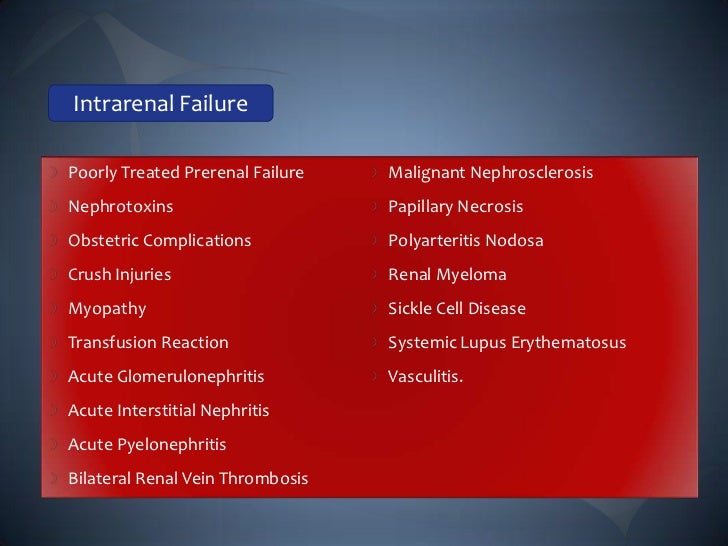 Intrarenal Failure

Poorly Treated Prerenal Failure
Nephrotoxins
Obstetric Complications
Crush Injuries
Myopathy
Transfusion Reaction
Acute Glomerulonephritis
Acute Interstitial Nephritis
Acute Pyelonephritis
Bilateral Renal Vein Thrombosis

Malignant Nephrosclerosis
Papillary Necrosis
Polyarteritis Nodosa
Renal Myeloma
Sickle Cell Disease
Systemic Lupus Erythematosus
Vasculitis.